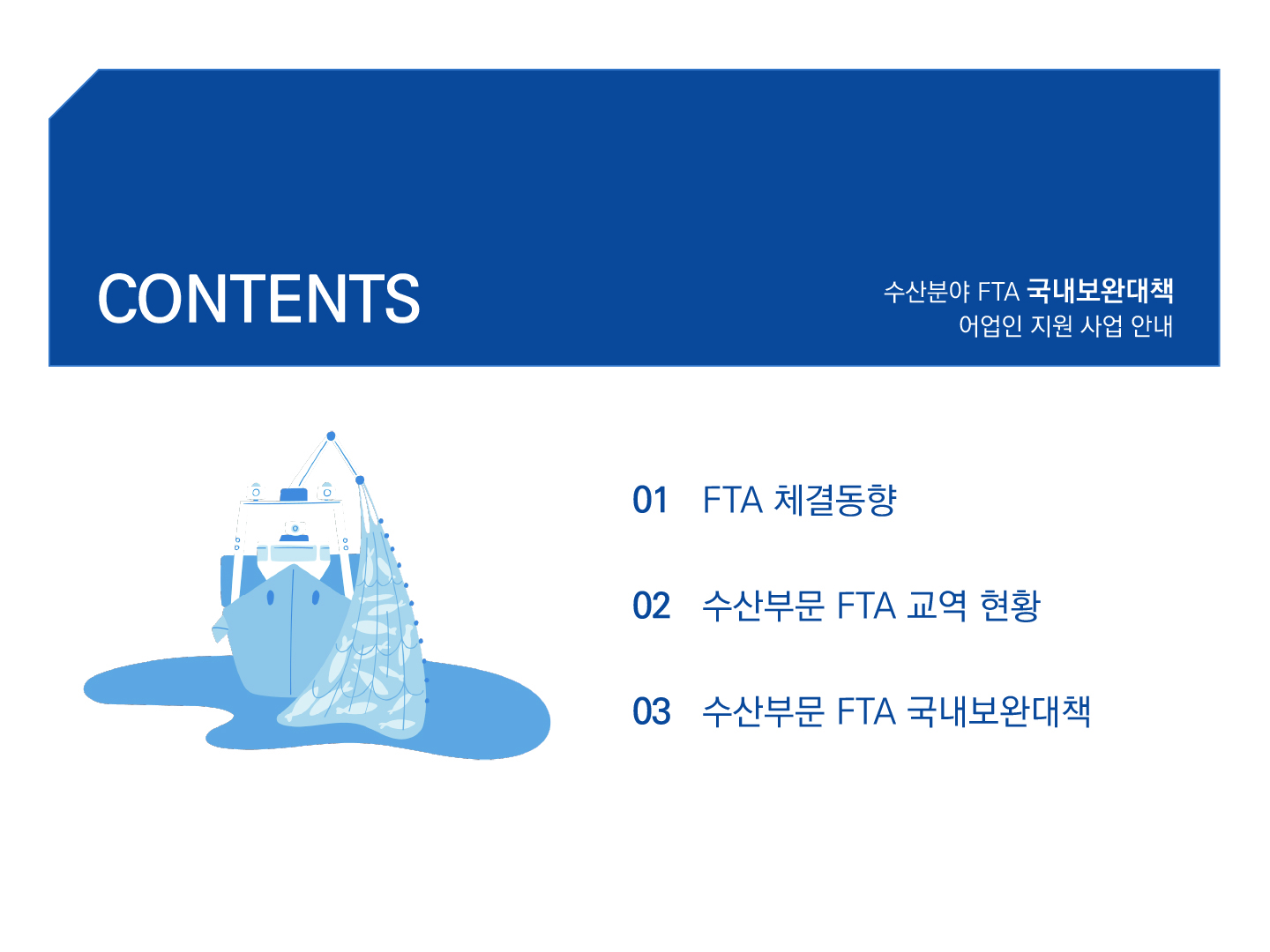 CONTENTS

수산분야 FTA 국내보완대책
어업인 지원 사업 안내

01 FTA 체결동향

02 수산부문 FTA 교역 현황

03 수산부문 FTA 국내보완대책